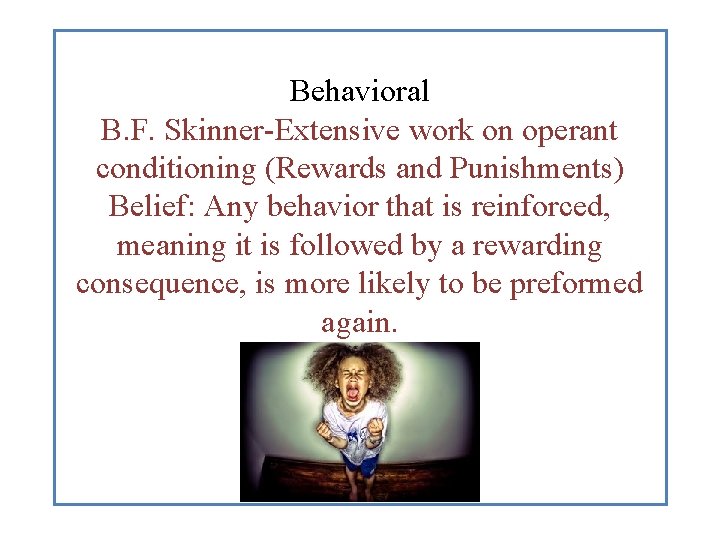 Behavioral
B.F. Skinner-Extensive work on operant conditioning (Rewards and Punishments)
Belief: Any behavior that is reinforced, meaning it is followed by a rewarding consequence, is more likely to be preformed again.